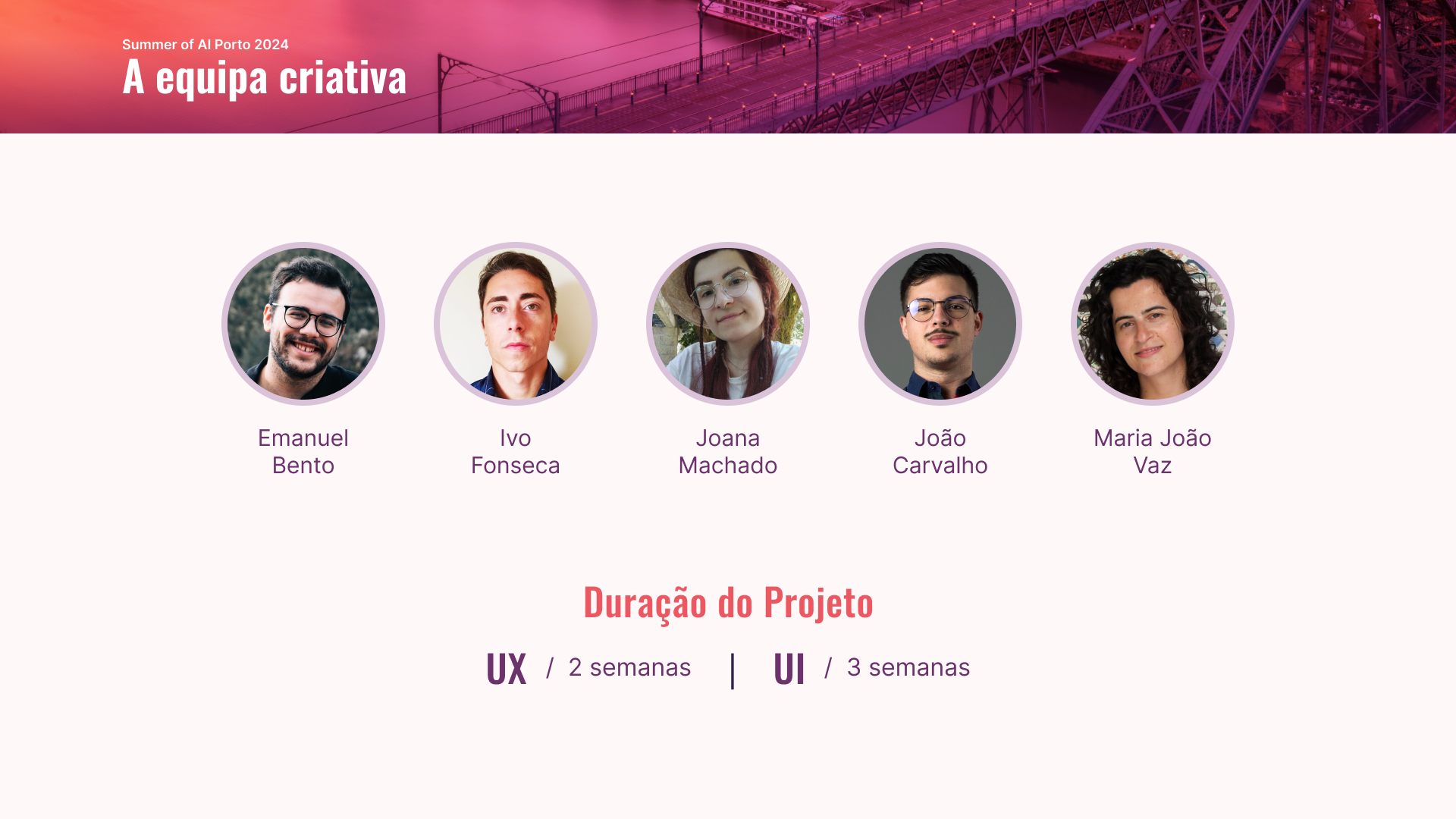 Summer of AI Porto 2024
A equipa criativa

Emanuel Bento

Ivo Fonseca

Joana Machado

João Carvalho

Maria João Vaz

Duração do Projeto

UX / 2 semanas | UI / 3 semanas